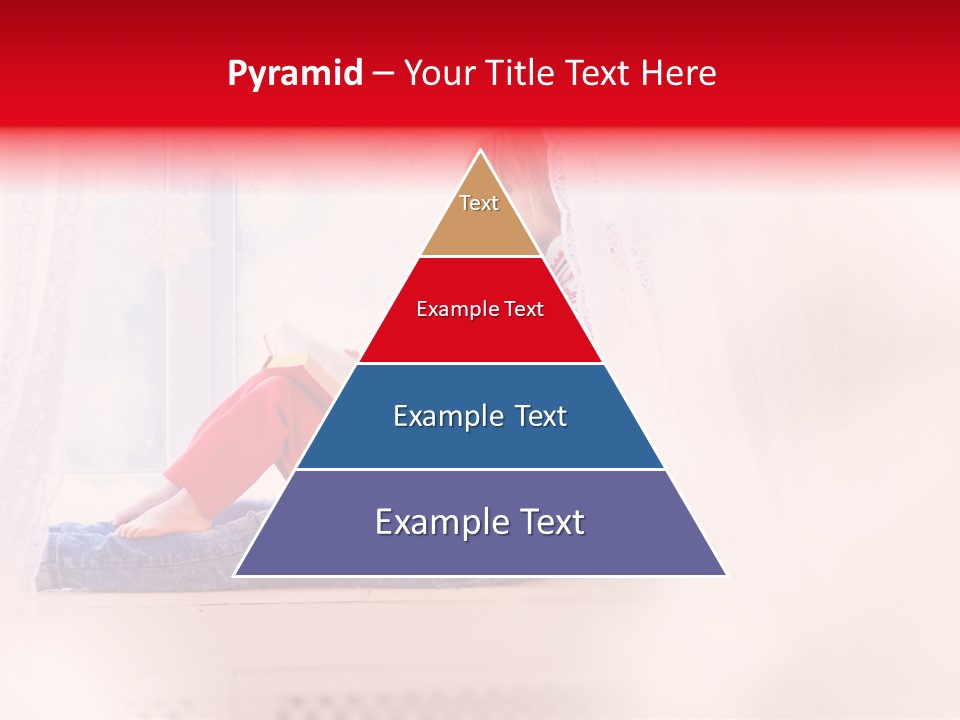 Pyramid – Your Title Text Here

Text

Example Text

Example Text

Example Text